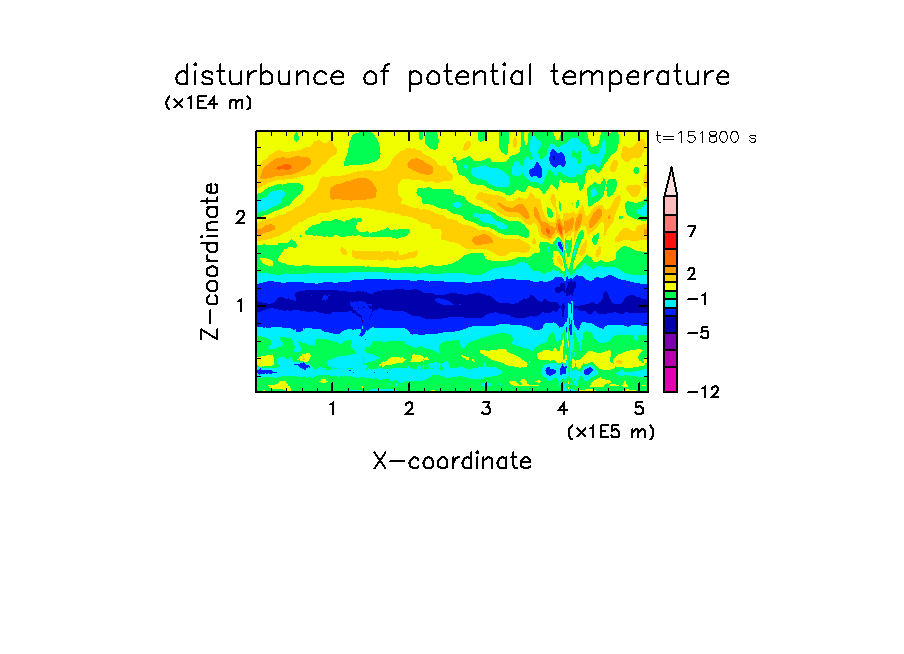 disturbunce of potential temperature

(x1E4 m)

t=151800 s

Z-coordinate

2

1

7

2

−1

−5

−12

1 2 3 4 5

(x1E5 m)

X-coordinate